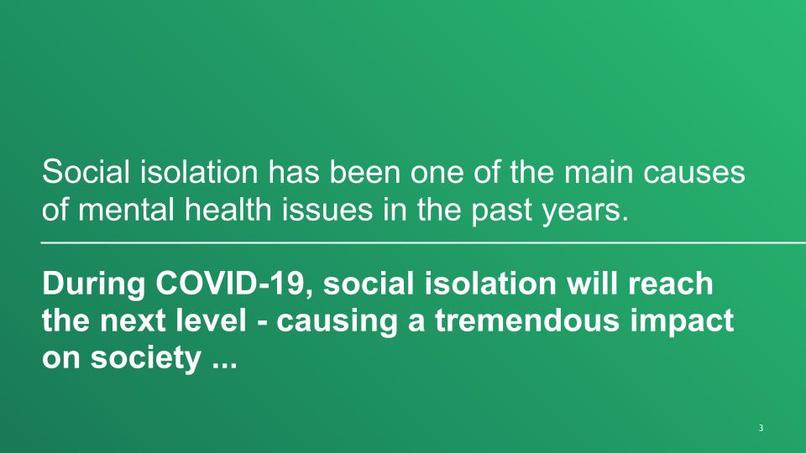 Social isolation has been one of the main causes of mental health issues in the past years.

During COVID-19, social isolation will reach the next level - causing a tremendous impact on society ...

3